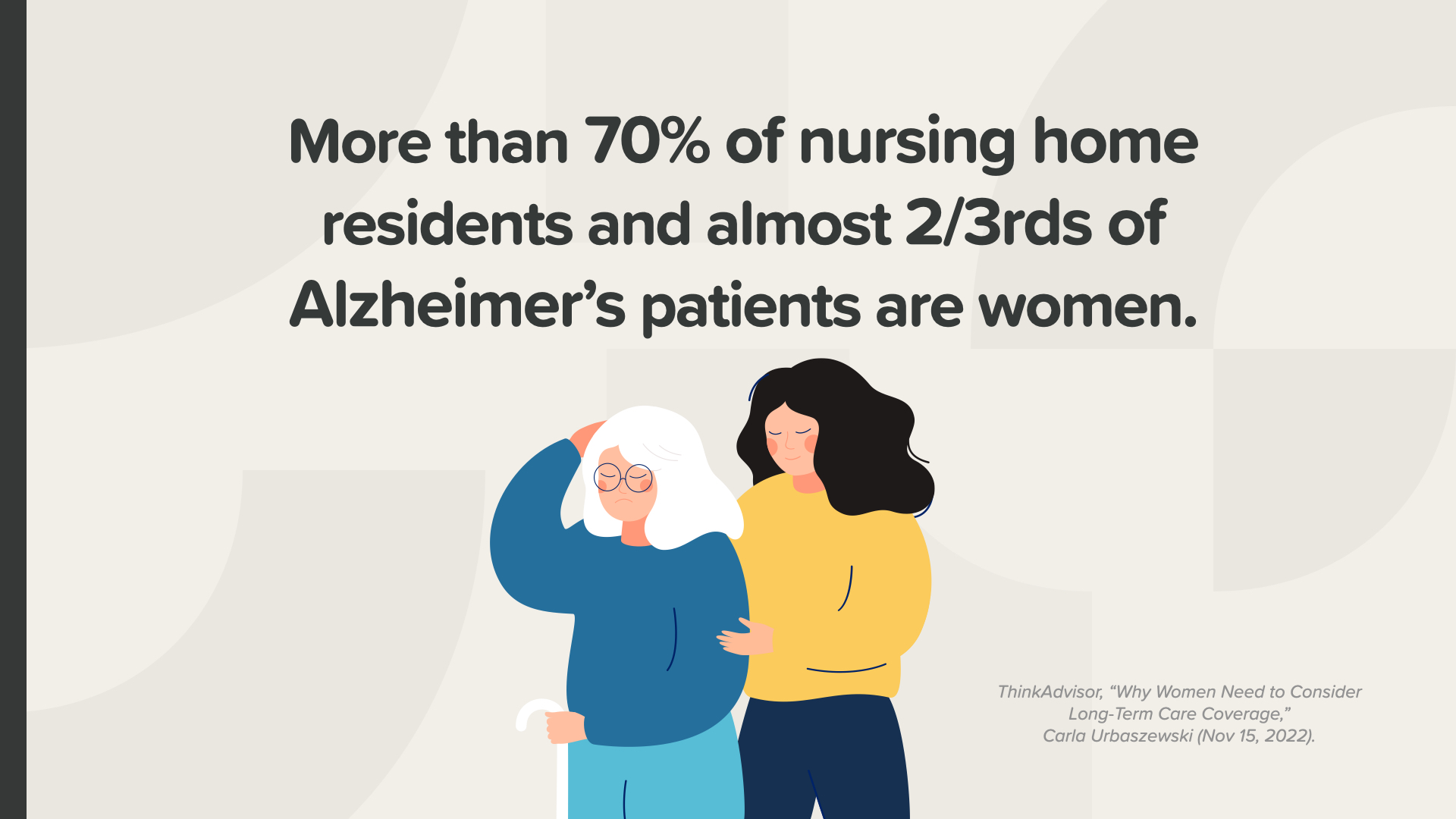 More than 70% of nursing home residents and almost 2/3rds of Alzheimer’s patients are women.

ThinkAdvisor, “Why Women Need to Consider Long-Term Care Coverage,” Carla Urbaszewski (Nov 15, 2022).